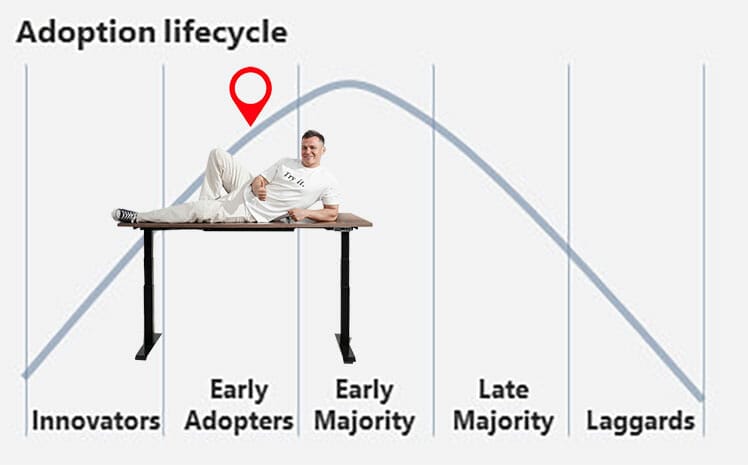 Adoption lifecycle

Try it.

Innovators

Early Adopters

Early Majority

Late Majority

Laggards